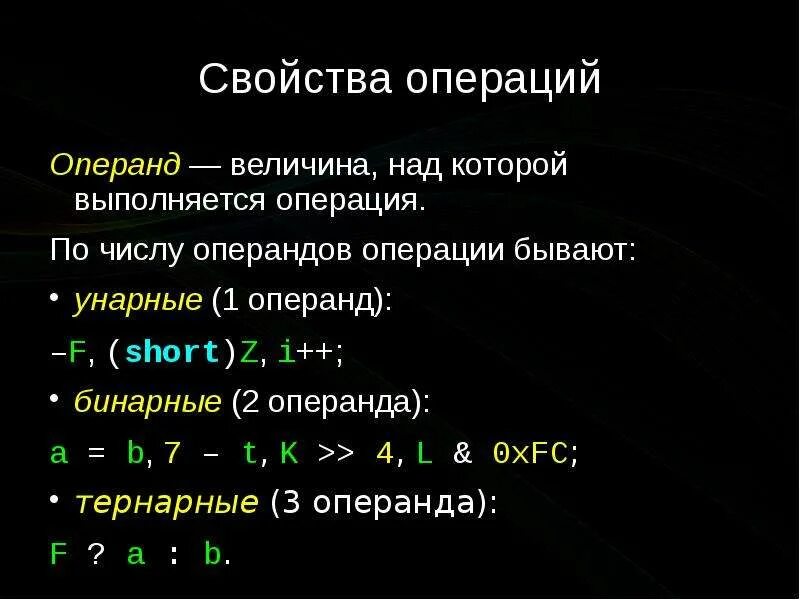 Свойства операций

Операнд — величина, над которой выполняется операция.

По числу операндов операции бывают:

• унарные (1 операнд):

–F, (short)Z, i++;

• бинарные (2 операнда):

a = b, 7 – t, K >> 4, L & 0xFC;

• тернарные (3 операнда):

F ? a : b.